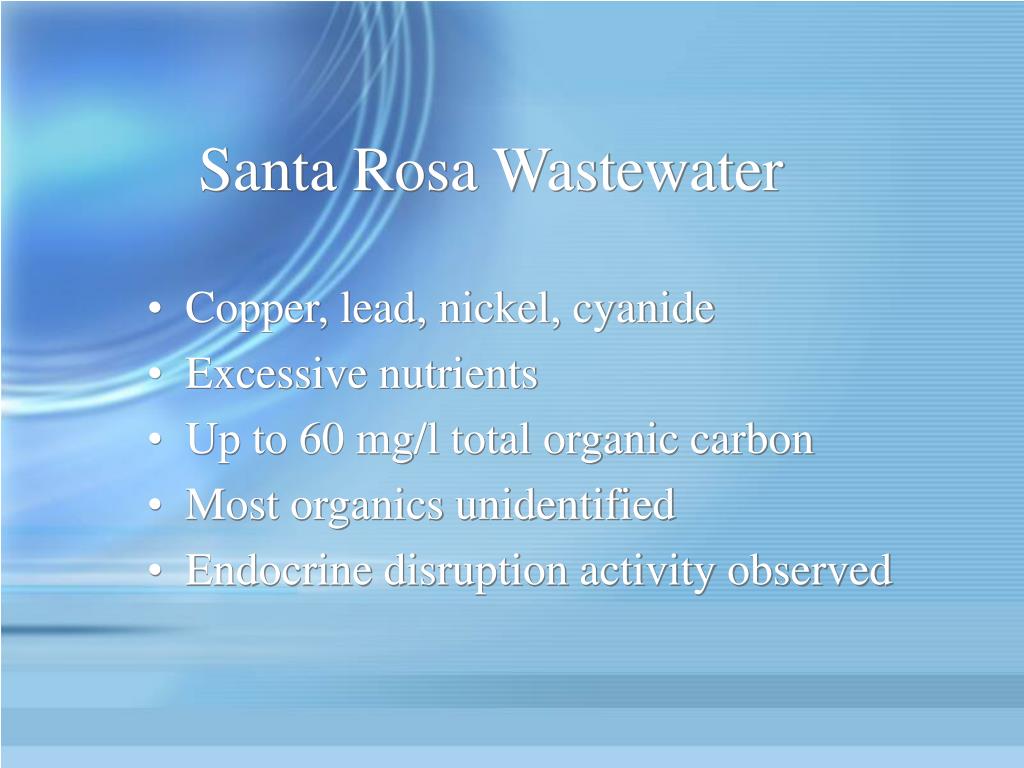 Santa Rosa Wastewater

• Copper, lead, nickel, cyanide
• Excessive nutrients
• Up to 60 mg/l total organic carbon
• Most organics unidentified
• Endocrine disruption activity observed